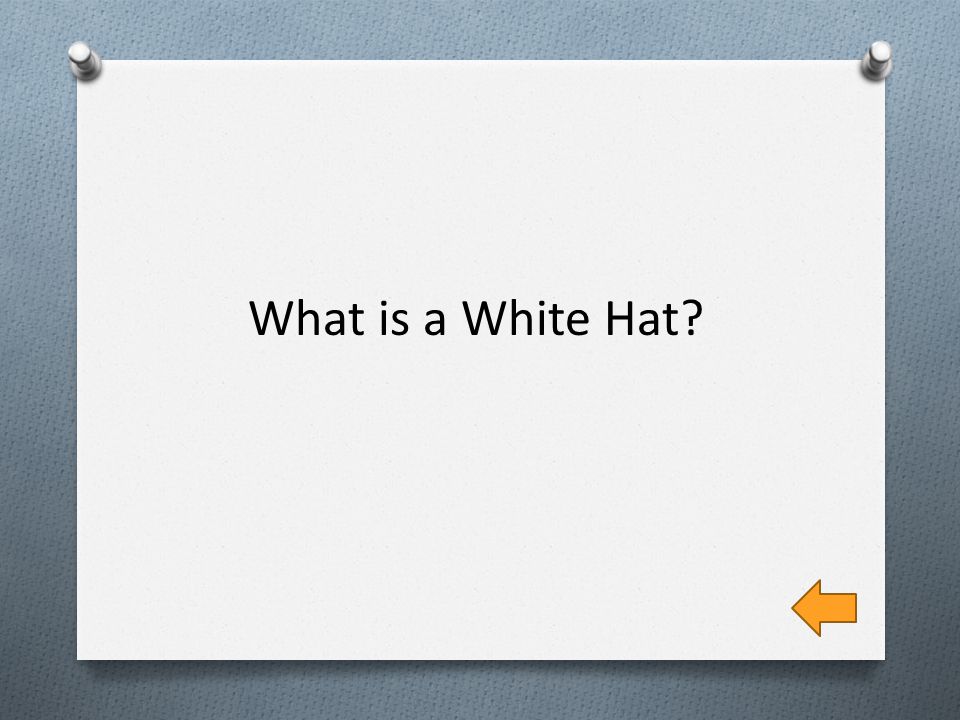 What is a White Hat?